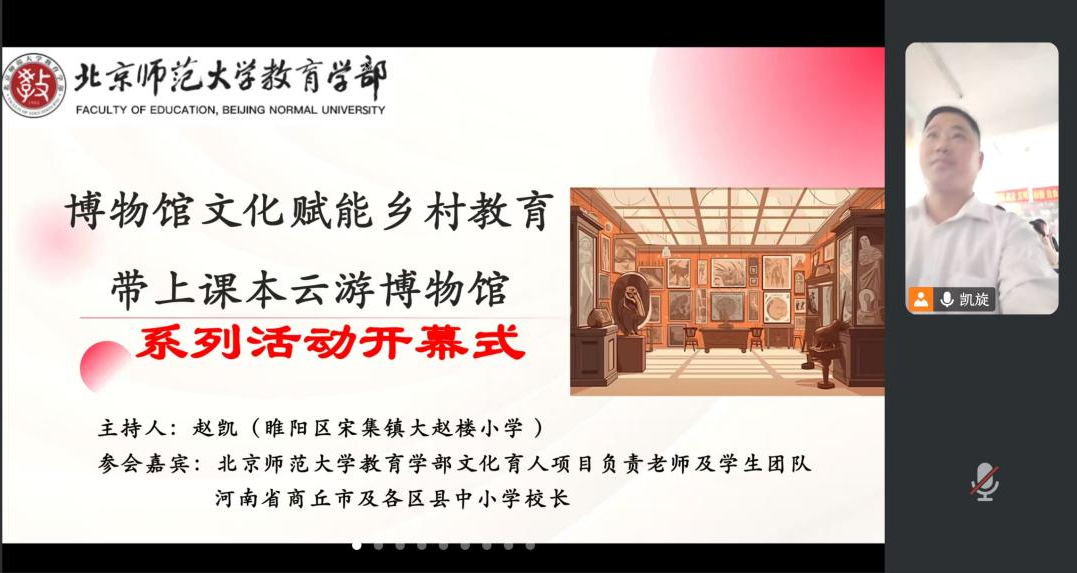 北京师范大学教育学部
FACULTY OF EDUCATION, BEIJING NORMAL UNIVERSITY

博物馆文化赋能乡村教育

带上课本云游博物馆

系列活动开幕式

主持人：赵凯（睢阳区宋集镇大赵楼小学）

参会嘉宾：北京师范大学教育学部文化育人项目负责老师及学生团队
河南省商丘市及各区县中小学校长

凯旋